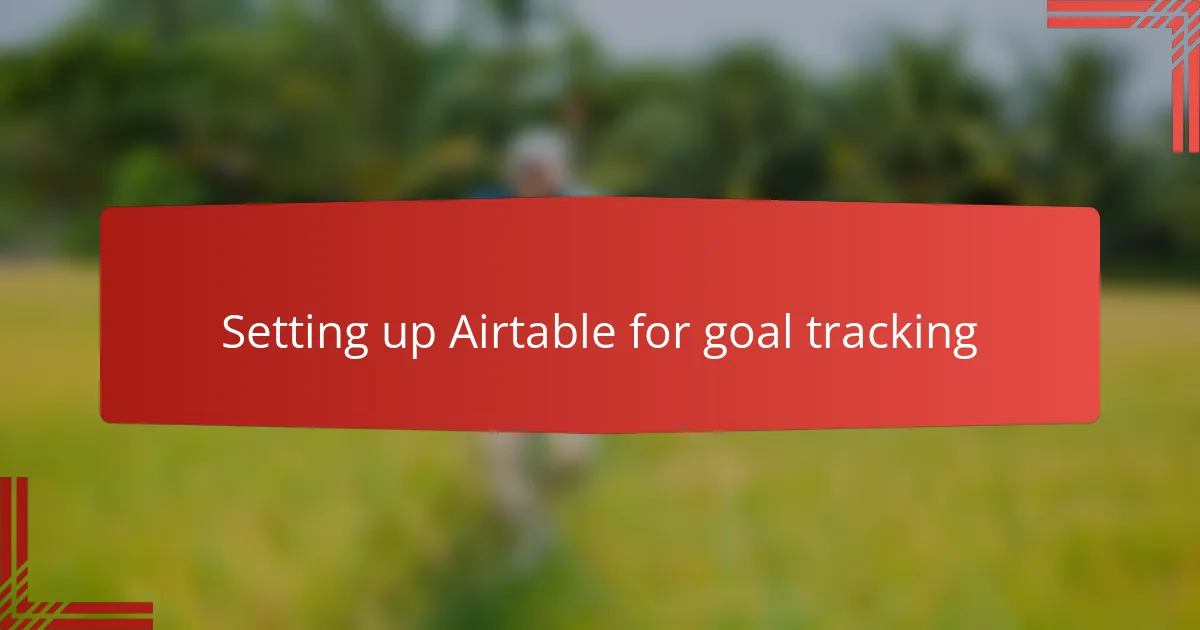 Setting up Airtable for goal tracking